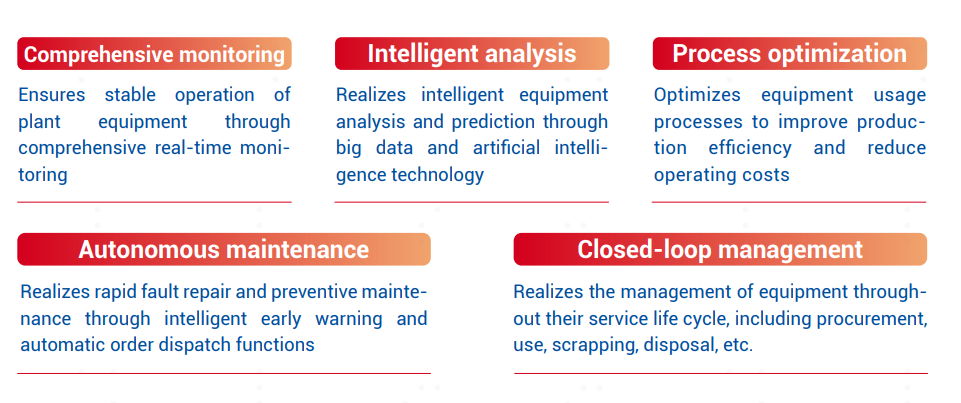 Comprehensive monitoring

Ensures stable operation of plant equipment through comprehensive real-time monitoring

Intelligent analysis

Realizes intelligent equipment analysis and prediction through big data and artificial intelligence technology

Process optimization

Optimizes equipment usage processes to improve production efficiency and reduce operating costs

Autonomous maintenance

Realizes rapid fault repair and preventive maintenance through intelligent early warning and automatic order dispatch functions

Closed-loop management

Realizes the management of equipment throughout their service life cycle, including procurement, use, scrapping, disposal, etc.